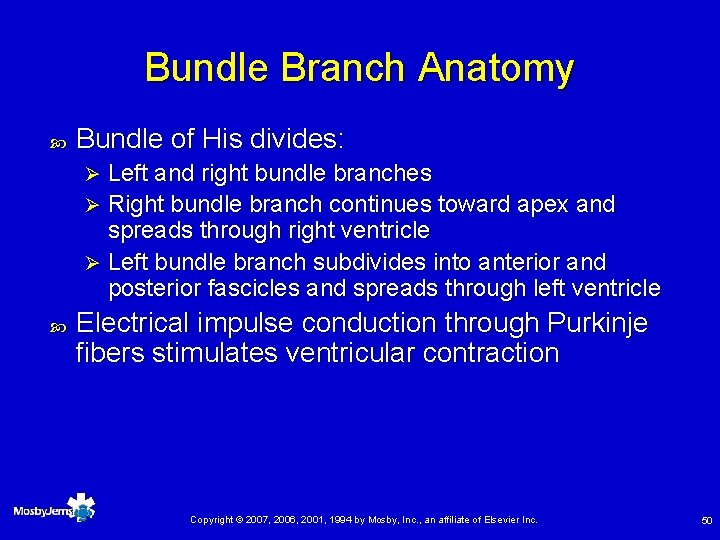 Bundle Branch Anatomy

Bundle of His divides:

➢ Left and right bundle branches
➢ Right bundle branch continues toward apex and spreads through right ventricle
➢ Left bundle branch subdivides into anterior and posterior fascicles and spreads through left ventricle

Electrical impulse conduction through Purkinje fibers stimulates ventricular contraction

MosbyJems

Copyright © 2007, 2006, 2001, 1994 by Mosby, Inc., an affiliate of Elsevier Inc.

50